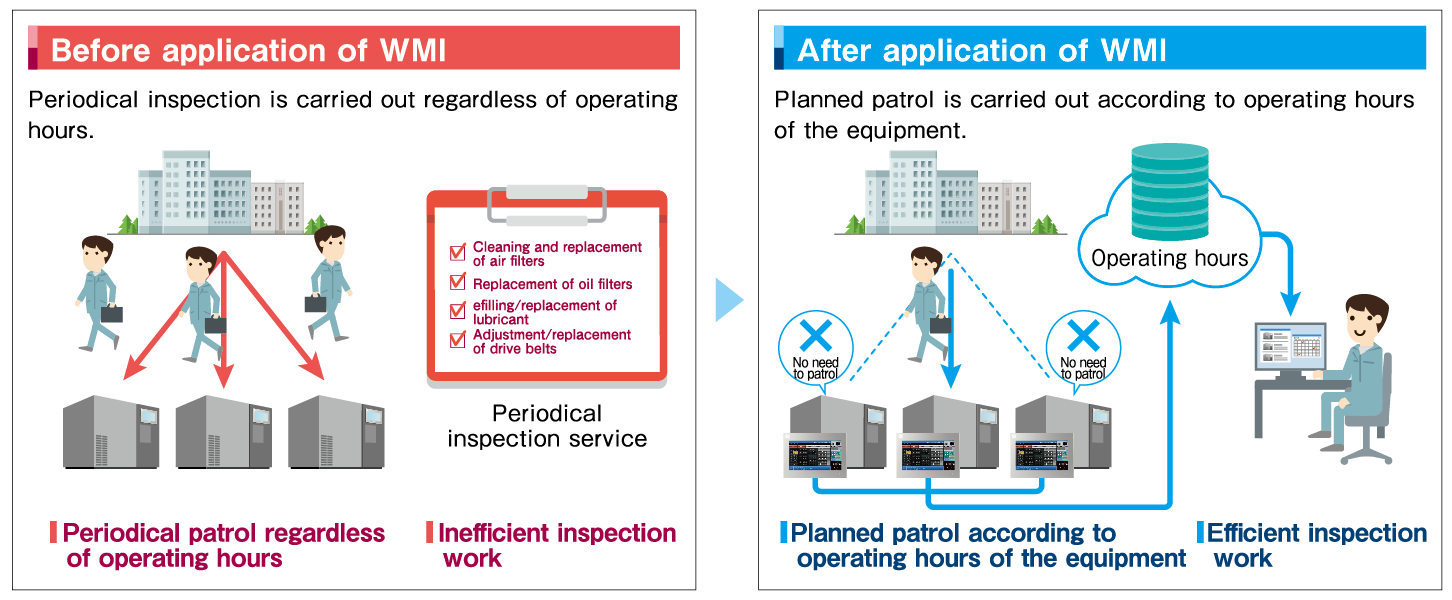 Before application of WMI

Periodical inspection is carried out regardless of operating hours.

Cleaning and replacement of air filters
Replacement of oil filters
efilling/replacement of lubricant
Adjustment/replacement of drive belts

Periodical inspection service

Periodical patrol regardless of operating hours

Inefficient inspection work

After application of WMI

Planned patrol is carried out according to operating hours of the equipment.

Operating hours

No need to patrol

No need to patrol

Planned patrol according to operating hours of the equipment

Efficient inspection work